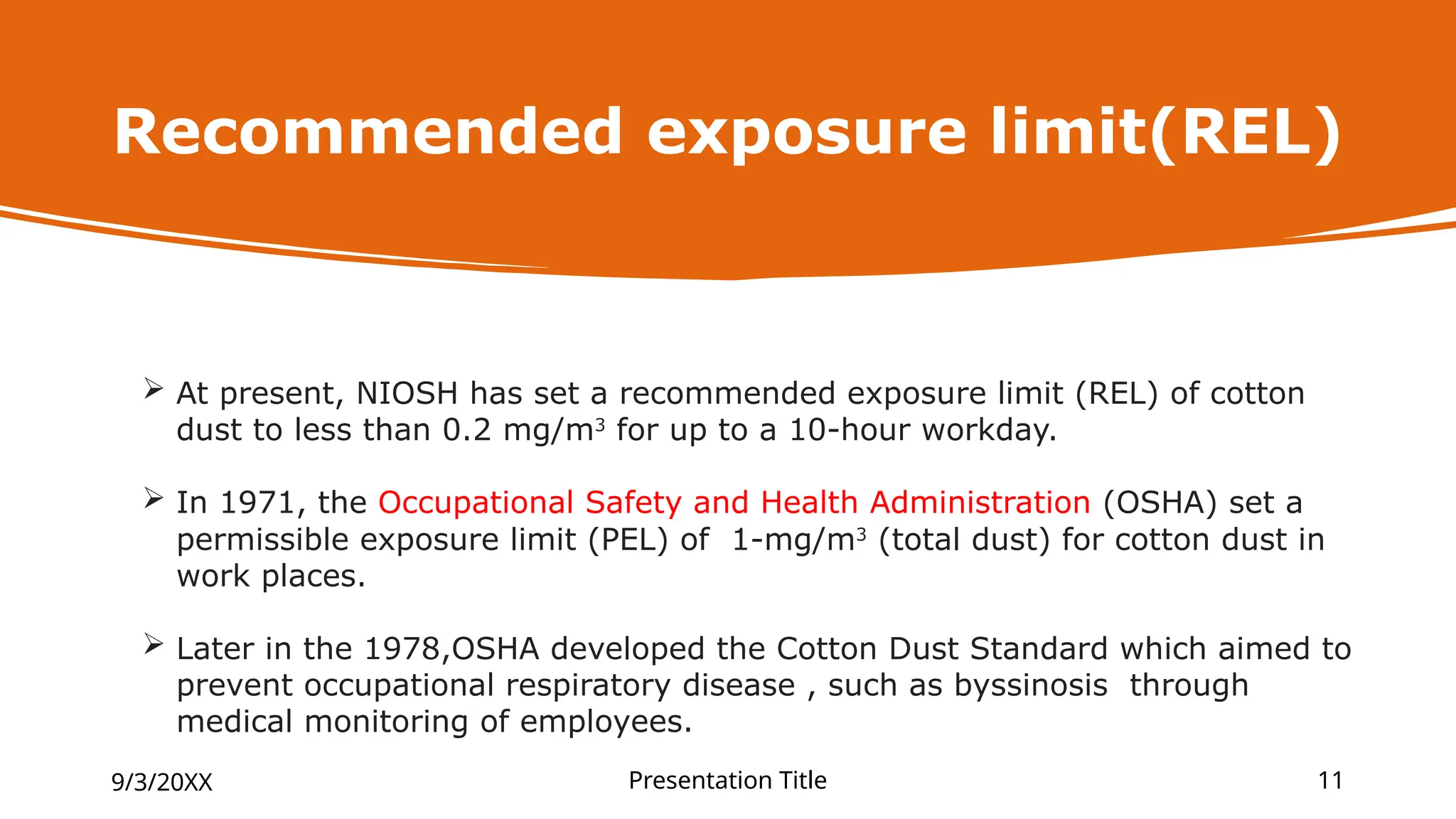 Recommended exposure limit(REL)

➢ At present, NIOSH has set a recommended exposure limit (REL) of cotton dust to less than 0.2 mg/m$^3$ for up to a 10-hour workday.

➢ In 1971, the Occupational Safety and Health Administration (OSHA) set a permissible exposure limit (PEL) of 1-mg/m$^3$ (total dust) for cotton dust in work places.

➢ Later in the 1978,OSHA developed the Cotton Dust Standard which aimed to prevent occupational respiratory disease , such as byssinosis through medical monitoring of employees.

9/3/20XX

Presentation Title

11